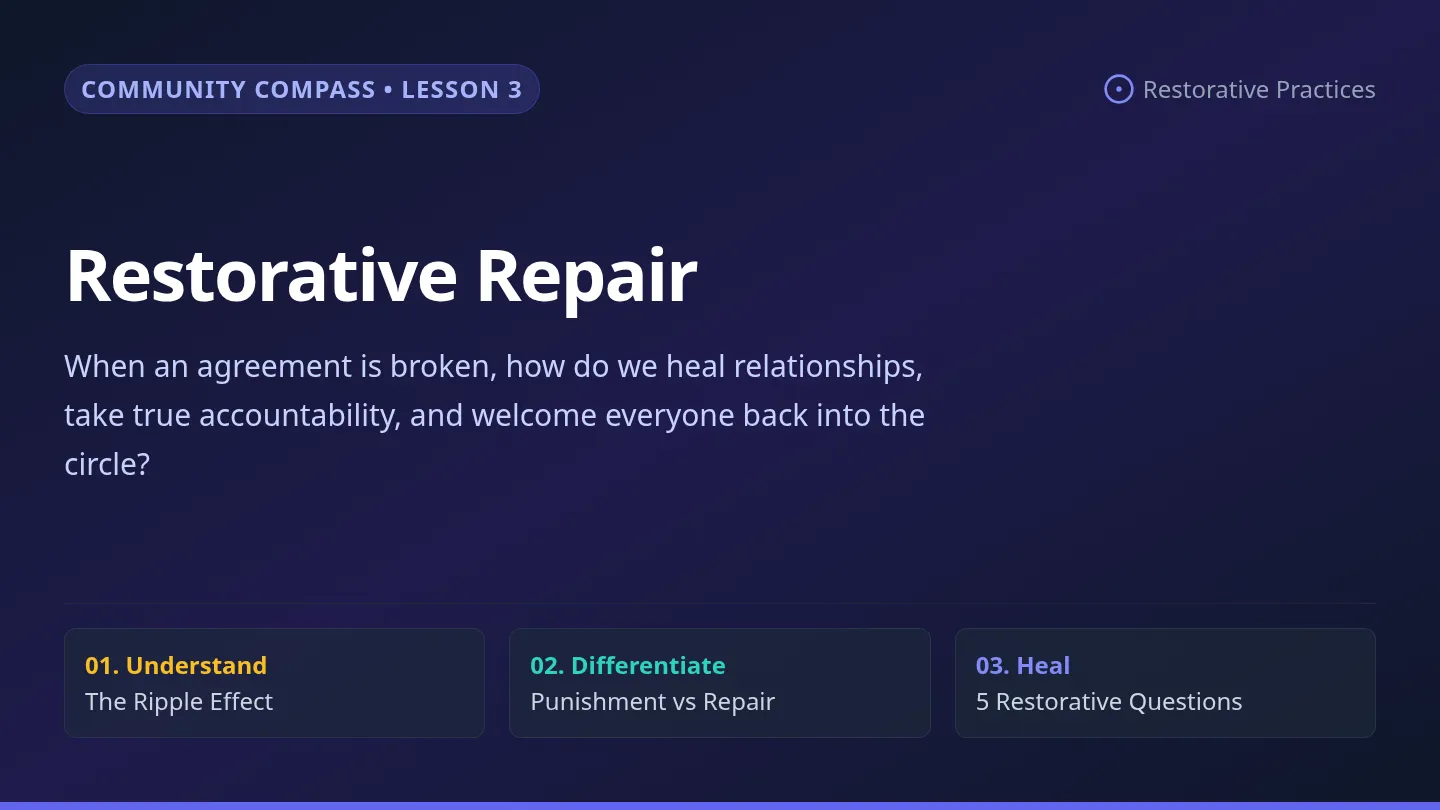 COMMUNITY COMPASS • LESSON 3

Restorative Practices

Restorative Repair

When an agreement is broken, how do we heal relationships, take true accountability, and welcome everyone back into the circle?

01. Understand
The Ripple Effect

02. Differentiate
Punishment vs Repair

03. Heal
5 Restorative Questions